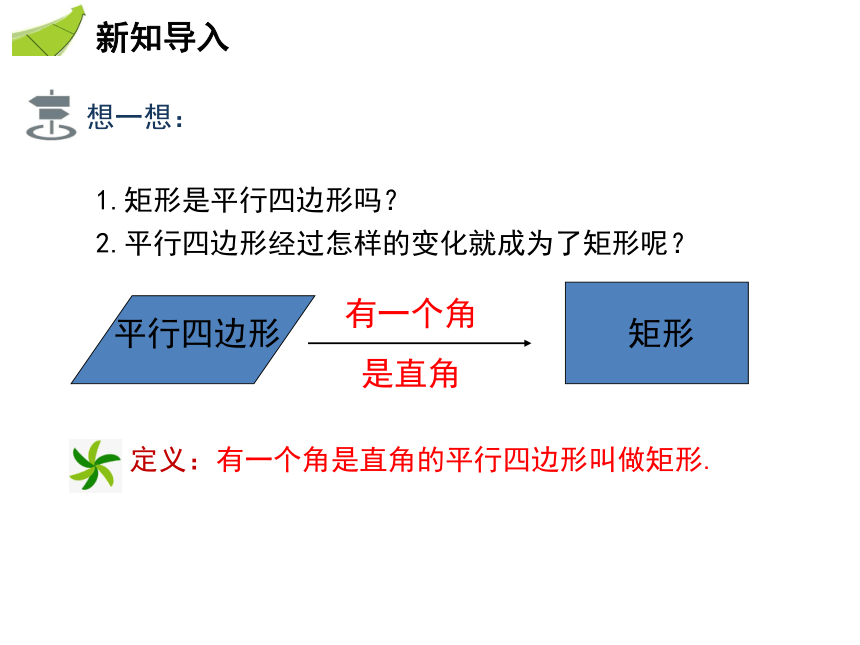 新知导入

想一想：

1. 矩形是平行四边形吗？

2. 平行四边形经过怎样的变化就成为了矩形呢？

平行四边形

有一个角

是直角

矩形

定义：有一个角是直角的平行四边形叫做矩形.